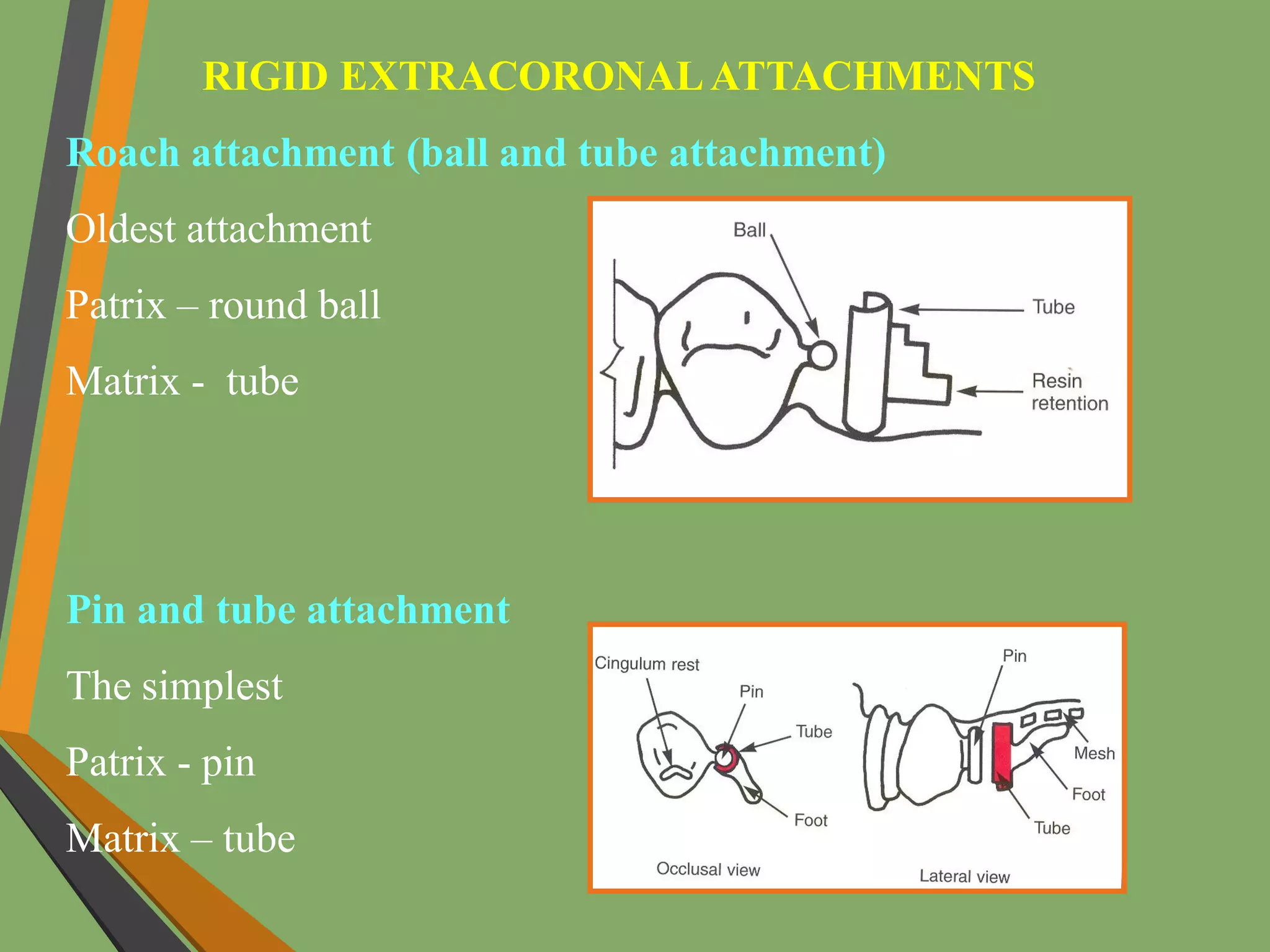 RIGID EXTRACORONAL ATTACHMENTS

Roach attachment (ball and tube attachment)

Oldest attachment

Patrix – round ball

Matrix - tube

Ball

Tube

Resin retention

Pin and tube attachment

The simplest

Patrix - pin

Matrix – tube

Cingulum rest

Pin

Tube

Foot

Occlusal view

Pin

Mesh

Foot

Tube

Lateral view